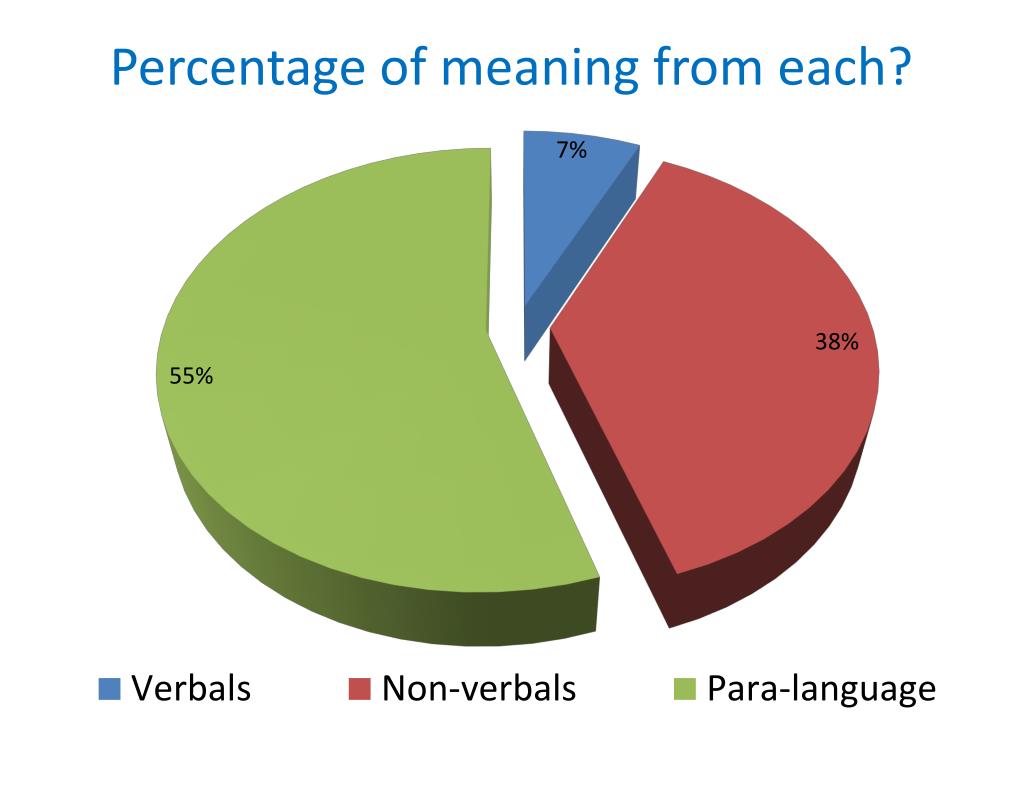 Percentage of meaning from each?

7%

38%

55%

Verbals
Non-verbals
Para-language